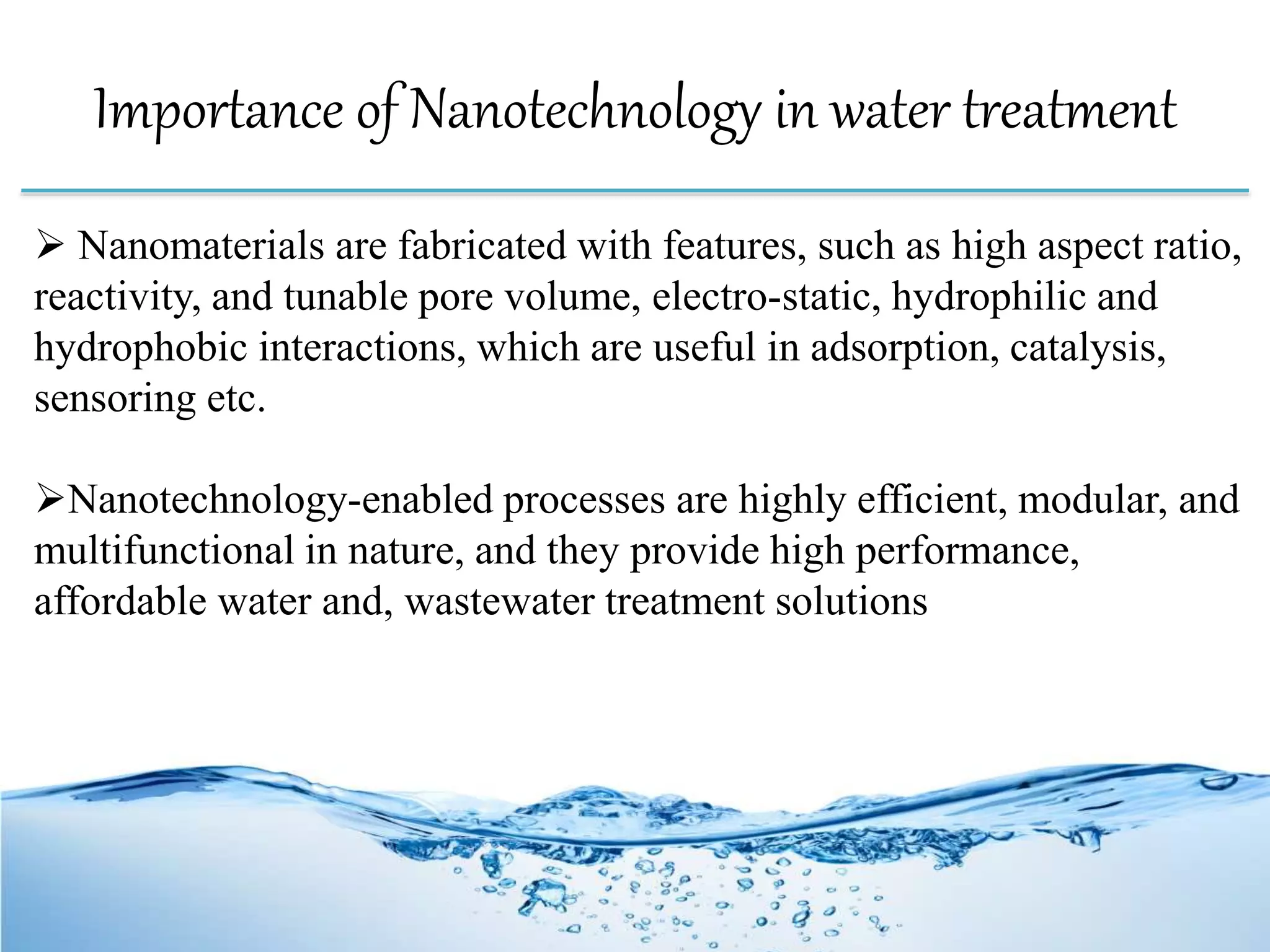 Importance of Nanotechnology in water treatment

➢ Nanomaterials are fabricated with features, such as high aspect ratio, reactivity, and tunable pore volume, electro-static, hydrophilic and hydrophobic interactions, which are useful in adsorption, catalysis, sensoring etc.

➢Nanotechnology-enabled processes are highly efficient, modular, and multifunctional in nature, and they provide high performance, affordable water and, wastewater treatment solutions